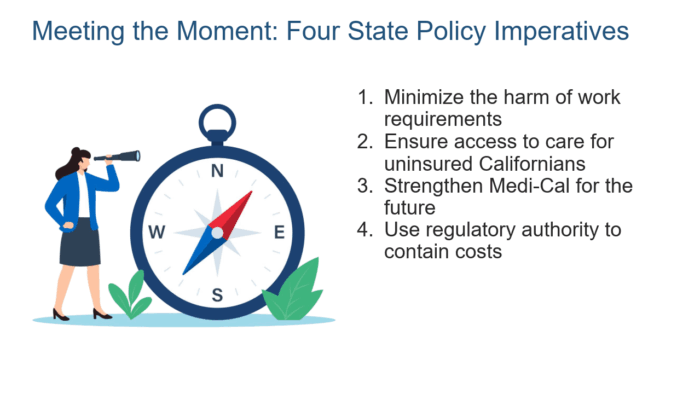 Meeting the Moment: Four State Policy Imperatives

N
W
E
S

1. Minimize the harm of work requirements
2. Ensure access to care for uninsured Californians
3. Strengthen Medi-Cal for the future
4. Use regulatory authority to contain costs